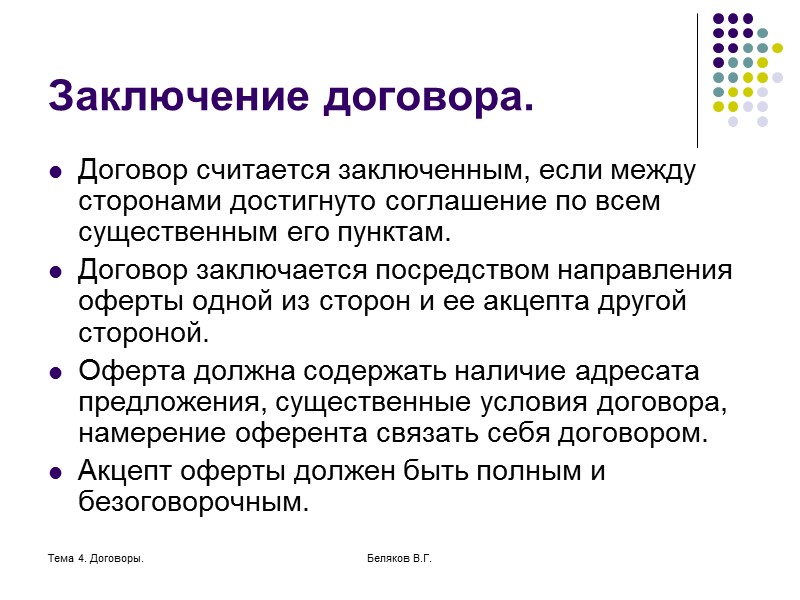 Заключение договора.

- Договор считается заключенным, если между сторонами достигнуто соглашение по всем существенным его пунктам.
- Договор заключается посредством направления оферты одной из сторон и ее акцепта другой стороной.
- Оферта должна содержать наличие адресата предложения, существенные условия договора, намерение оферента связать себя договором.
- Акцепт оферты должен быть полным и безоговорочным.

Тема 4. Договоры.

Беляков В.Г.